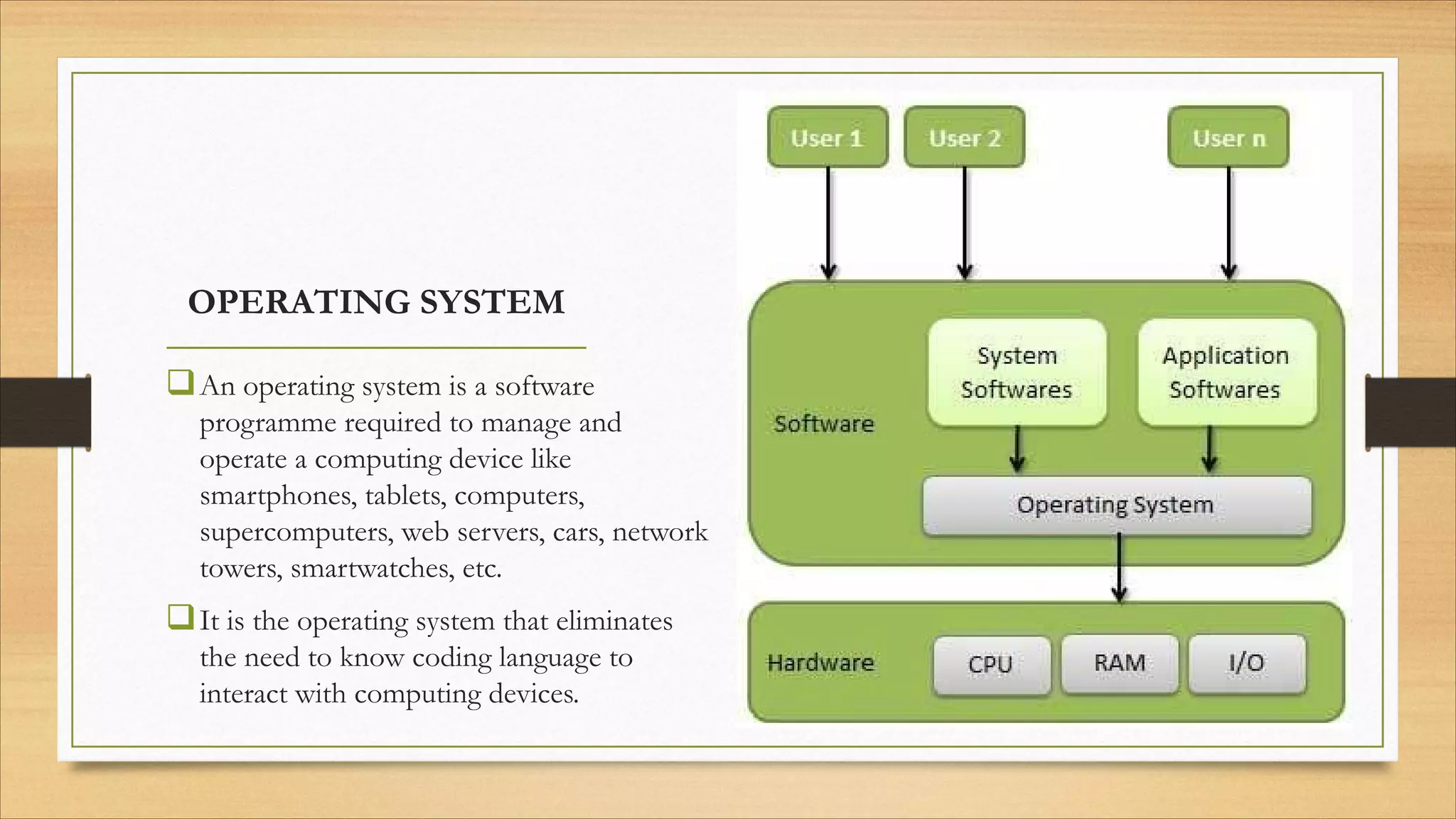 OPERATING SYSTEM

❑ An operating system is a software programme required to manage and operate a computing device like smartphones, tablets, computers, supercomputers, web servers, cars, network towers, smartwatches, etc.

❑ It is the operating system that eliminates the need to know coding language to interact with computing devices.

User 1
User 2
User n

Software
System Softwares
Application Softwares
Operating System

Hardware
CPU
RAM
I/O